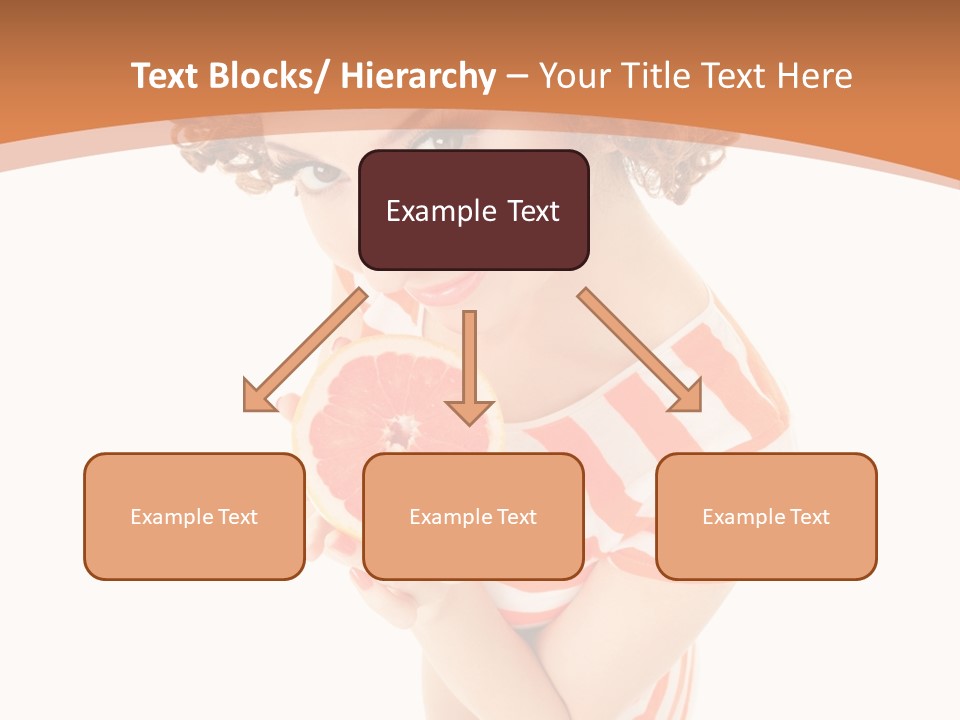 Text Blocks/ Hierarchy – Your Title Text Here

Example Text

Example Text

Example Text

Example Text